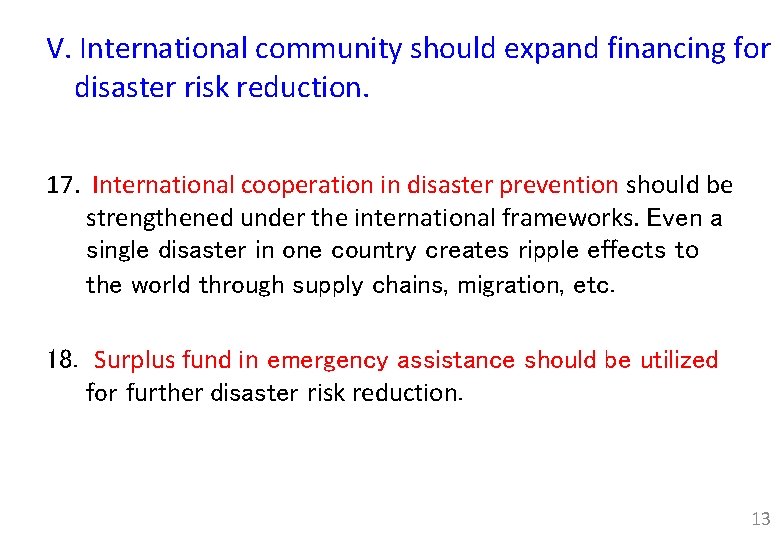 V. International community should expand financing for disaster risk reduction.

17. International cooperation in disaster prevention should be strengthened under the international frameworks. Even a single disaster in one country creates ripple effects to the world through supply chains, migration, etc.

18. Surplus fund in emergency assistance should be utilized for further disaster risk reduction.

13